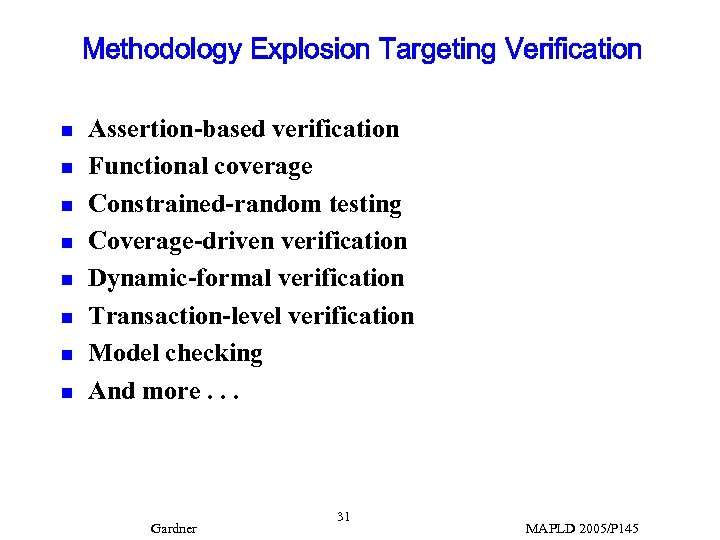 Methodology Explosion Targeting Verification

- Assertion-based verification
- Functional coverage
- Constrained-random testing
- Coverage-driven verification
- Dynamic-formal verification
- Transaction-level verification
- Model checking
- And more . . .

Gardner

31

MAPLD 2005/P145